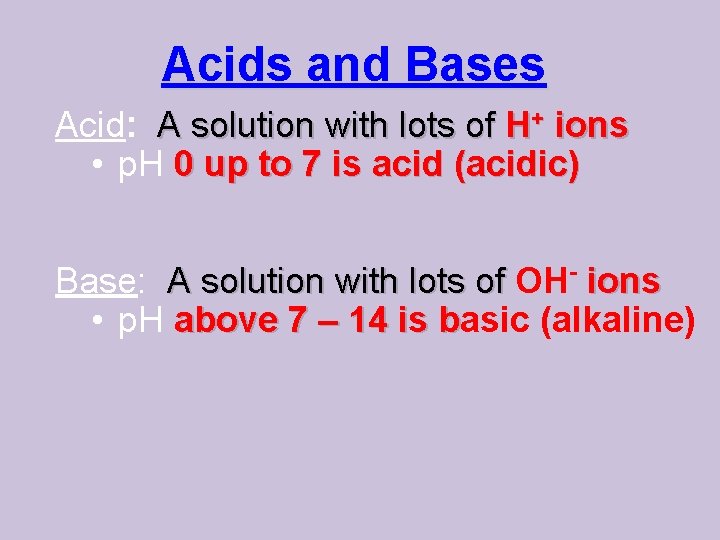 Acids and Bases

Acid: A solution with lots of $H^+$ ions
• pH 0 up to 7 is acid (acidic)

Base: A solution with lots of $OH^-$ ions
• pH above 7 – 14 is basic (alkaline)